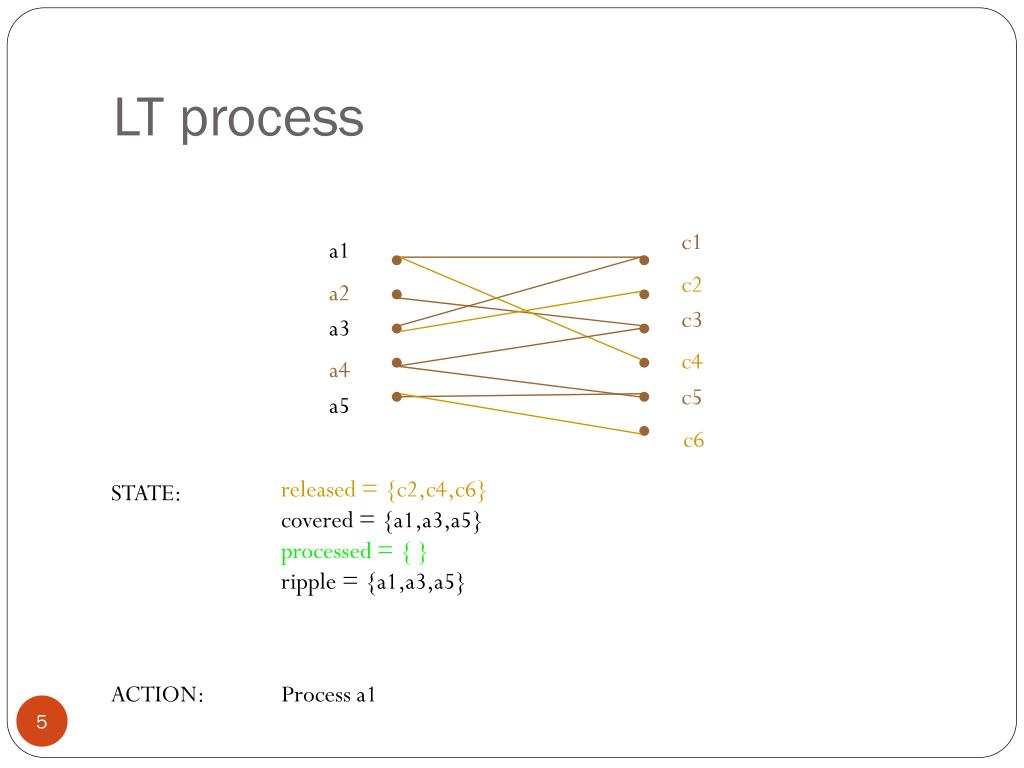 LT process

a1
a2
a3
a4
a5

c1
c2
c3
c4
c5
c6

STATE:

released = {c2,c4,c6}
covered = {a1,a3,a5}
processed = { }
ripple = {a1,a3,a5}

ACTION:

Process a1

5